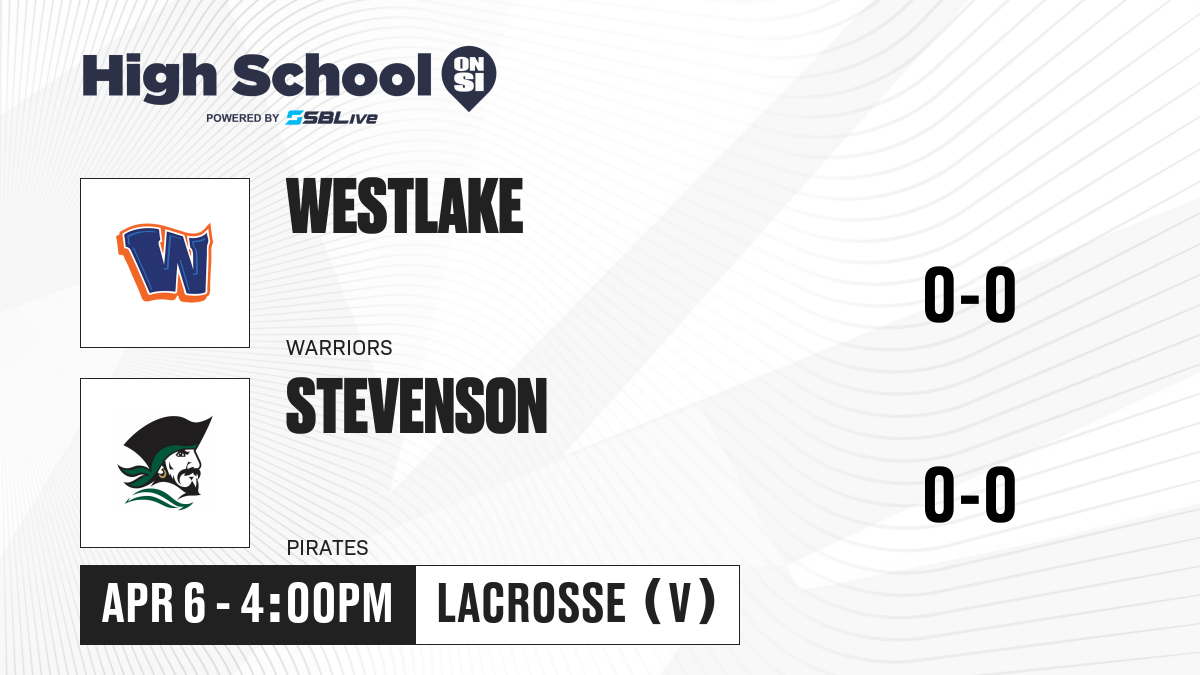 High School ON SI
POWERED BY SBLive

W

WESTLAKE

WARRIORS

0-0

STEVENSON

PIRATES

0-0

APR 6 - 4:00PM

LACROSSE (V)